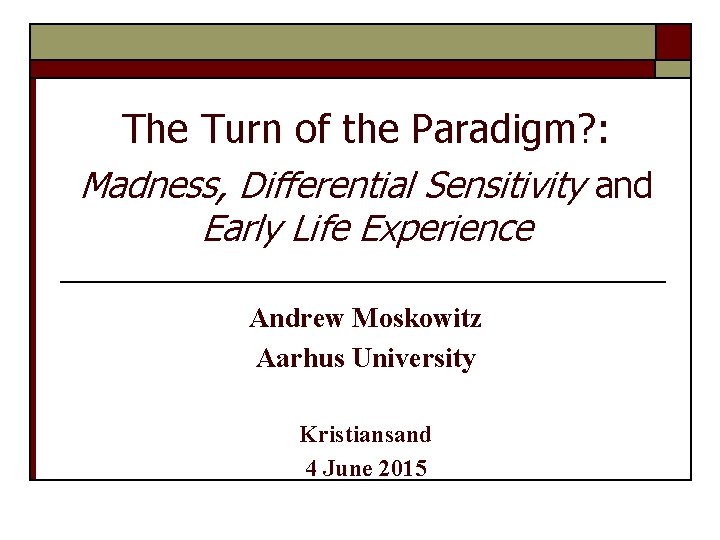 The Turn of the Paradigm?:
Madness, Differential Sensitivity and Early Life Experience

Andrew Moskowitz
Aarhus University

Kristiansand
4 June 2015